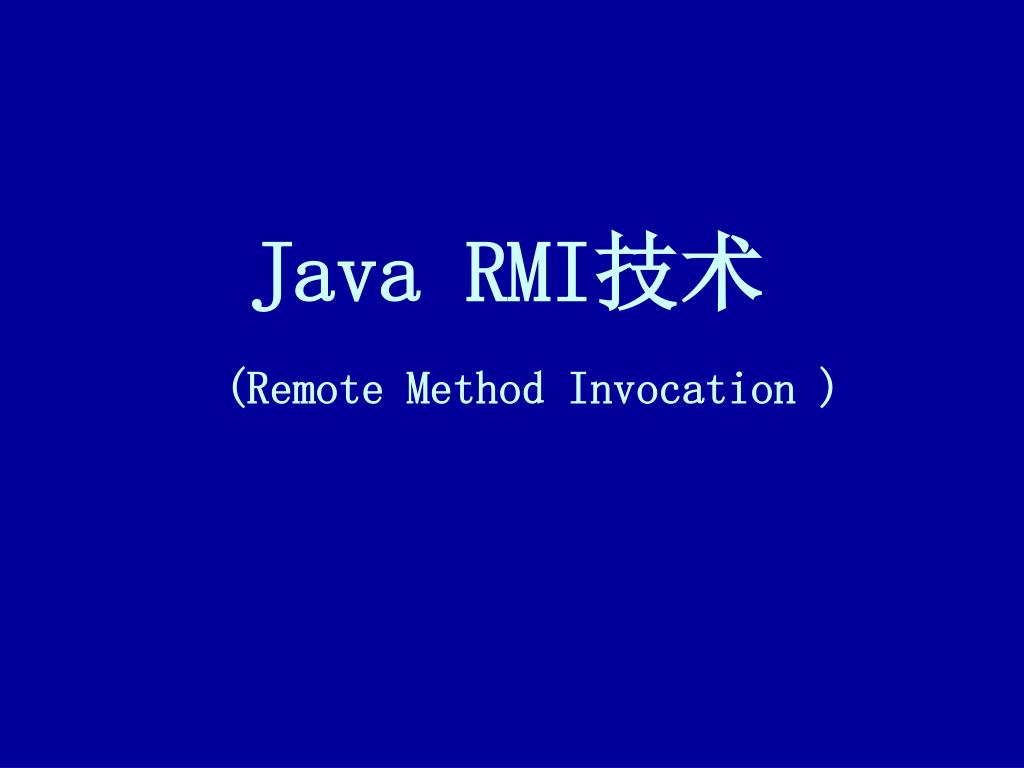 Java RMI技术

(Remote Method Invocation )